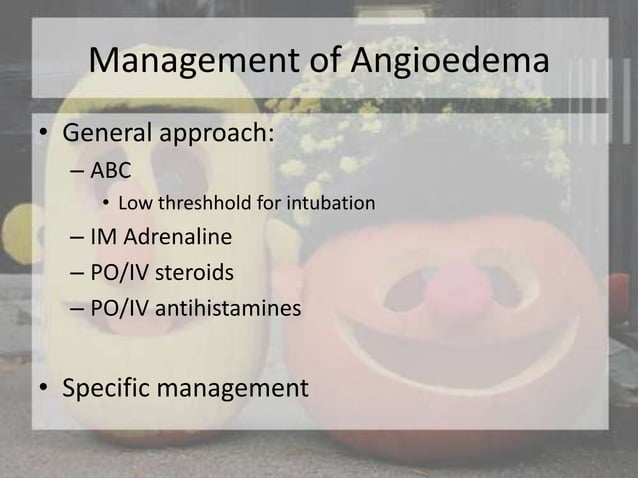 Management of Angioedema

• General approach:
  – ABC
    • Low threshhold for intubation
  – IM Adrenaline
  – PO/IV steroids
  – PO/IV antihistamines

• Specific management